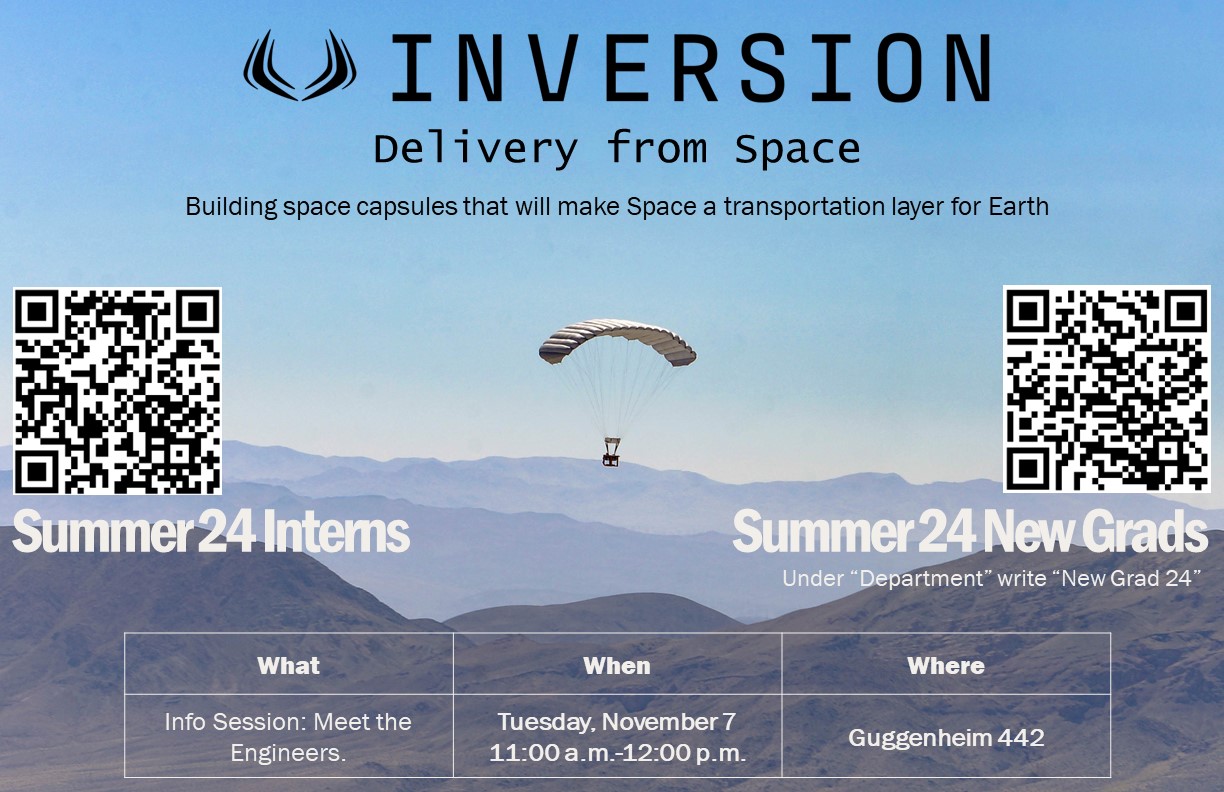 INVERSION
Delivery from Space

Building space capsules that will make Space a transportation layer for Earth

Summer 24 Interns

Summer 24 New Grads
Under “Department” write “New Grad 24”

| What | When | Where |
|---|---|---|
| Info Session: Meet the Engineers. | Tuesday, November 7 11:00 a.m.-12:00 p.m. | Guggenheim 442 |